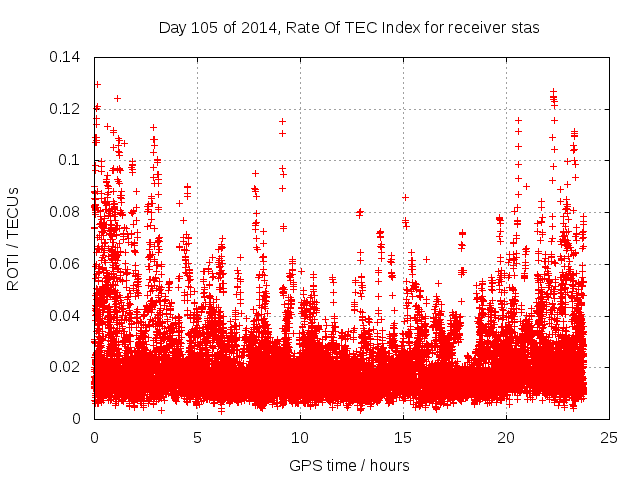 Day 105 of 2014, Rate Of TEC Index for receiver stas

ROTI / TECUs

0.14
0.12
0.1
0.08
0.06
0.04
0.02
0

0
5
10
15
20
25

GPS time / hours